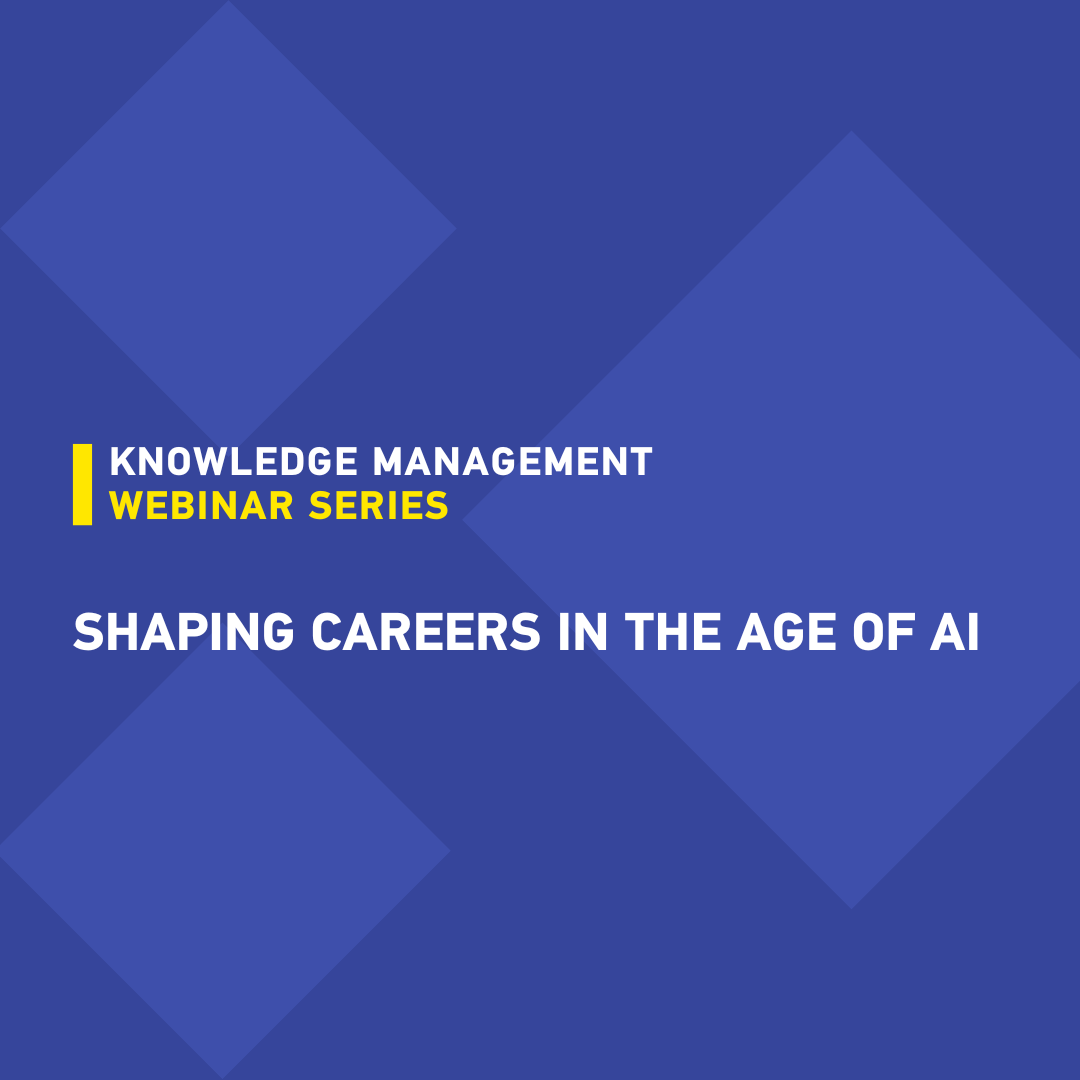 KNOWLEDGE MANAGEMENT
WEBINAR SERIES

SHAPING CAREERS IN THE AGE OF AI